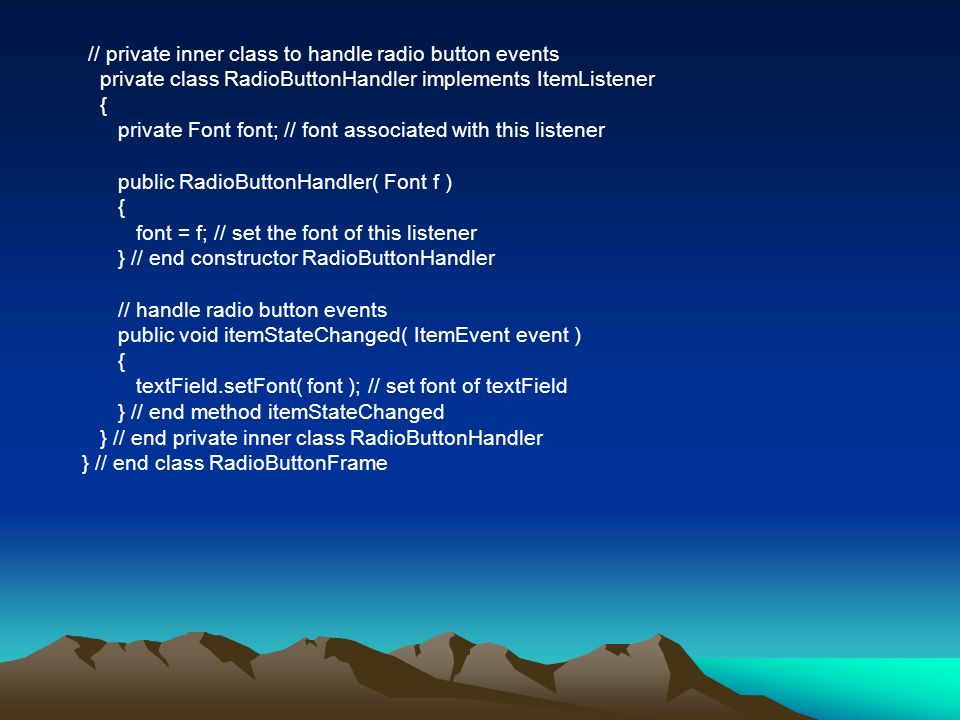 // private inner class to handle radio button events
private class RadioButtonHandler implements ItemListener
{
private Font font; // font associated with this listener

public RadioButtonHandler( Font f )
{
font = f; // set the font of this listener
} // end constructor RadioButtonHandler

// handle radio button events
public void itemStateChanged( ItemEvent event )
{
textField.setFont( font ); // set font of textField
} // end method itemStateChanged
} // end private inner class RadioButtonHandler
} // end class RadioButtonFrame